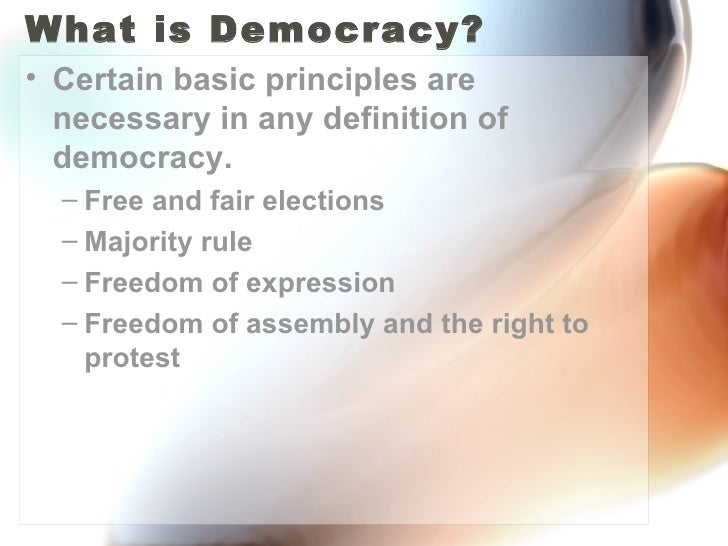 What is Democracy?

• Certain basic principles are necessary in any definition of democracy.
– Free and fair elections
– Majority rule
– Freedom of expression
– Freedom of assembly and the right to protest